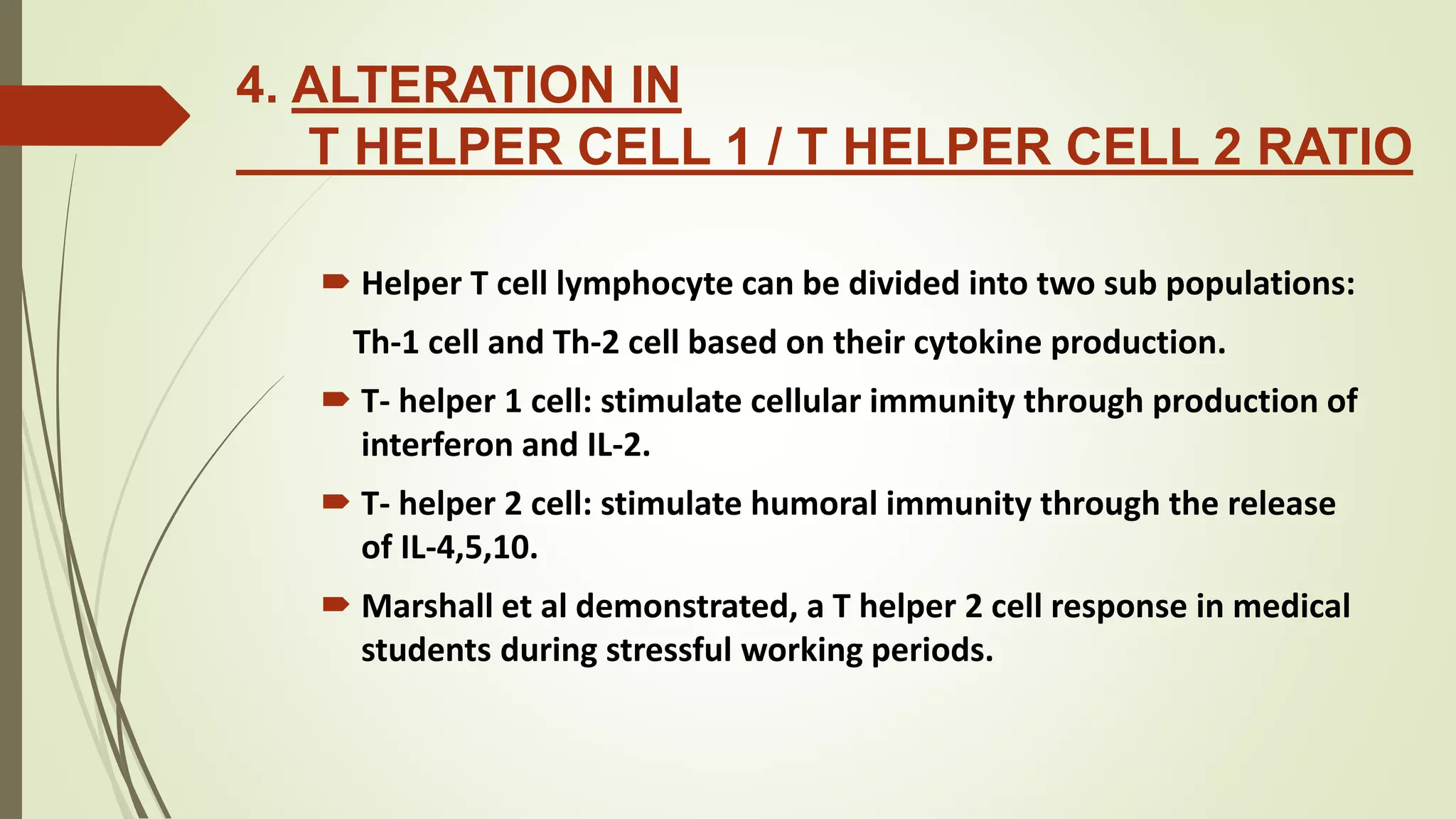 4. ALTERATION IN
T HELPER CELL 1 / T HELPER CELL 2 RATIO

Helper T cell lymphocyte can be divided into two sub populations:

Th-1 cell and Th-2 cell based on their cytokine production.

T- helper 1 cell: stimulate cellular immunity through production of interferon and IL-2.

T- helper 2 cell: stimulate humoral immunity through the release of IL-4,5,10.

Marshall et al demonstrated, a T helper 2 cell response in medical students during stressful working periods.